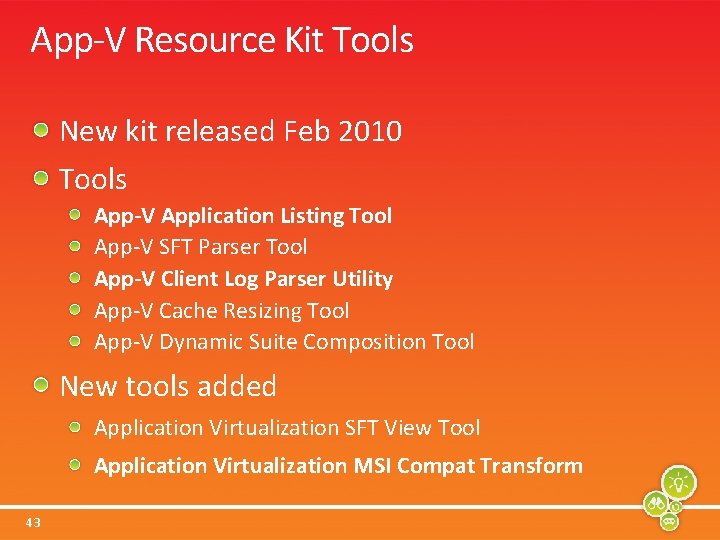 App-V Resource Kit Tools

New kit released Feb 2010

Tools

App-V Application Listing Tool

App-V SFT Parser Tool

App-V Client Log Parser Utility

App-V Cache Resizing Tool

App-V Dynamic Suite Composition Tool

New tools added

Application Virtualization SFT View Tool

Application Virtualization MSI Compat Transform

43